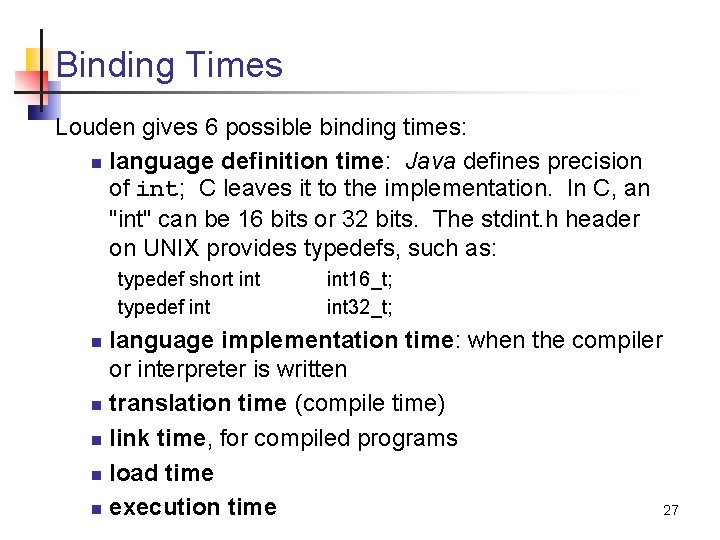 Binding Times

Louden gives 6 possible binding times:

- language definition time: Java defines precision of int; C leaves it to the implementation. In C, an "int" can be 16 bits or 32 bits. The stdint.h header on UNIX provides typedefs, such as:

typedef short int int16_t;
typedef int int32_t;

- language implementation time: when the compiler or interpreter is written
- translation time (compile time)
- link time, for compiled programs
- load time
- execution time

27